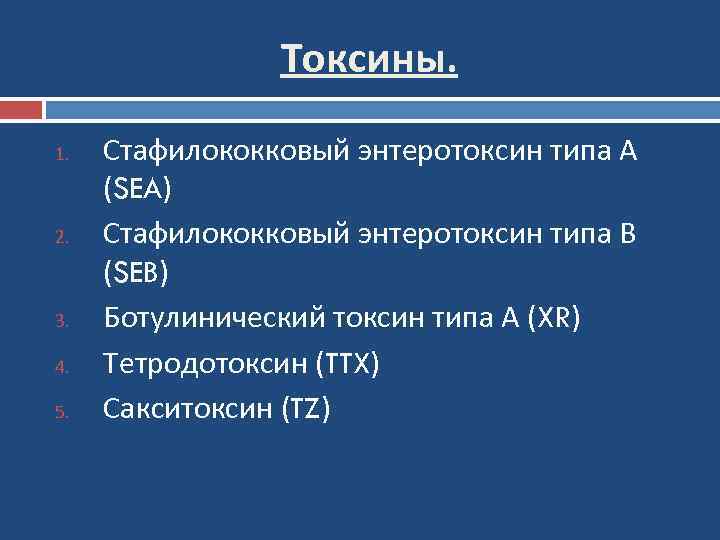 Токсины.

1. Стафилококковый энтеротоксин типа А (SEA)
2. Стафилококковый энтеротоксин типа В (SEB)
3. Ботулинический токсин типа А (XR)
4. Тетродотоксин (TTX)
5. Сакситоксин (TZ)